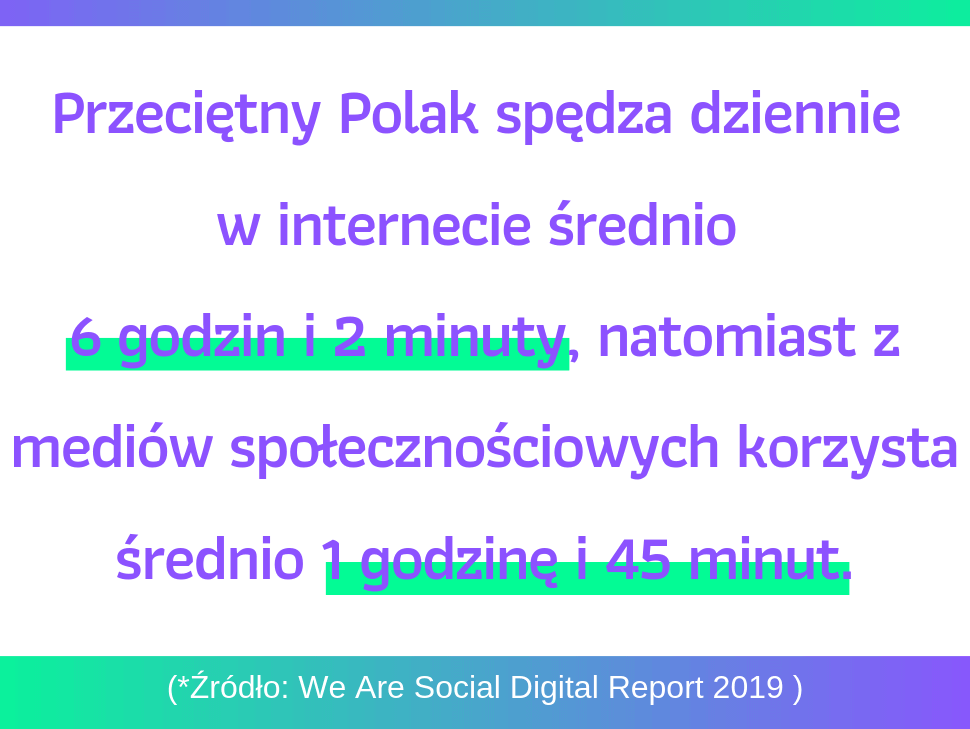 Przeciętny Polak spędza dziennie w internecie średnio 6 godzin i 2 minuty, natomiast z mediów społecznościowych korzysta średnio 1 godzinę i 45 minut.

(*Źródło: We Are Social Digital Report 2019 )